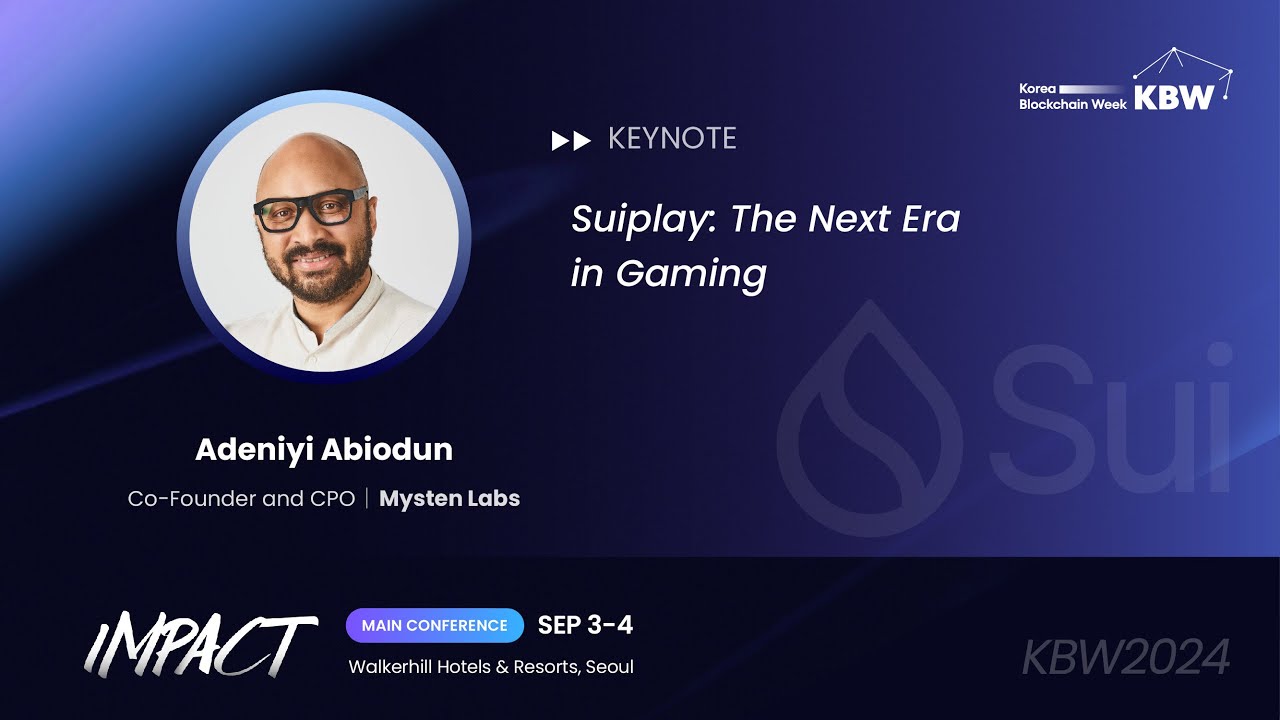 Korea Blockchain Week KBW

KEYNOTE

Suiplay: The Next Era in Gaming

Sui

Adeniyi Abiodun

Co-Founder and CPO | Mysten Labs

IMPACT

MAIN CONFERENCE SEP 3-4

Walkerhill Hotels & Resorts, Seoul

KBW2024